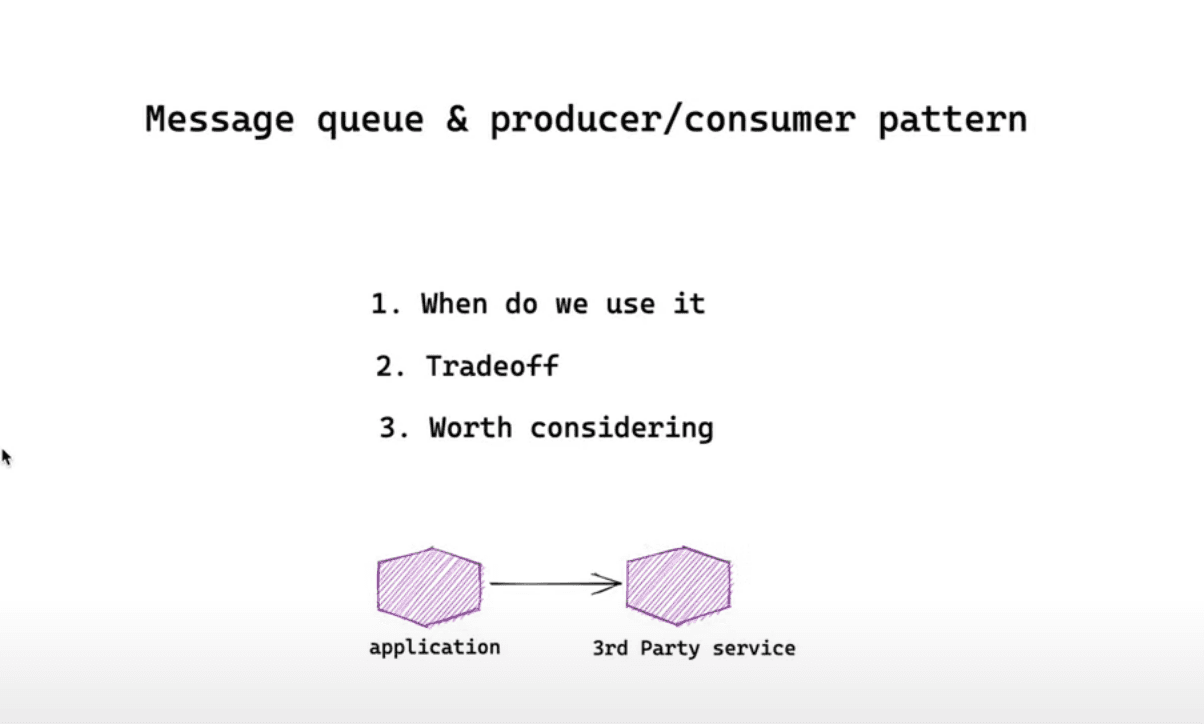 Message queue & producer/consumer pattern

1. When do we use it
2. Tradeoff
3. Worth considering

application
3rd Party service